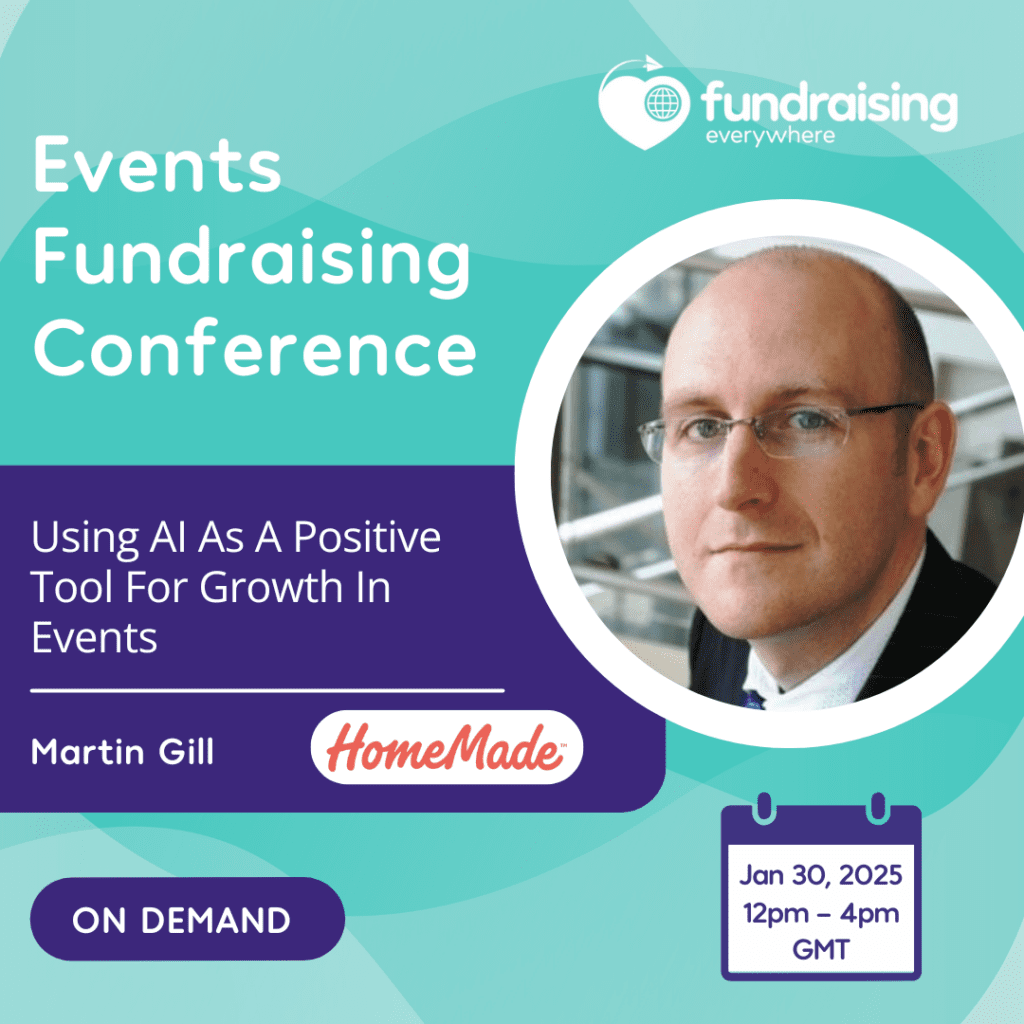 fundraising everywhere

Events Fundraising Conference

Using AI As A Positive Tool For Growth In Events

Martin Gill

HomeMade™

ON DEMAND

Jan 30, 2025
12pm – 4pm
GMT